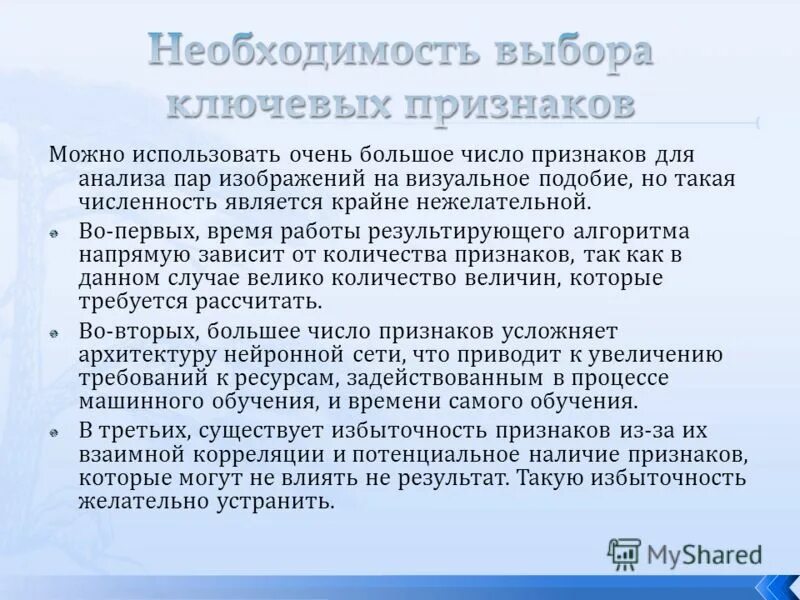 Необходимость выбора ключевых признаков

Можно использовать очень большое число признаков для анализа пар изображений на визуальное подобие, но такая численность является крайне нежелательной.

Во-первых, время работы результирующего алгоритма напрямую зависит от количества признаков, так как в данном случае велико количество величин, которые требуется рассчитать.

Во-вторых, большее число признаков усложняет архитектуру нейронной сети, что приводит к увеличению требований к ресурсам, задействованным в процессе машинного обучения, и времени самого обучения.

В третьих, существует избыточность признаков из-за их взаимной корреляции и потенциальное наличие признаков, которые могут не влиять не результат. Такую избыточность желательно устранить.

MyShared